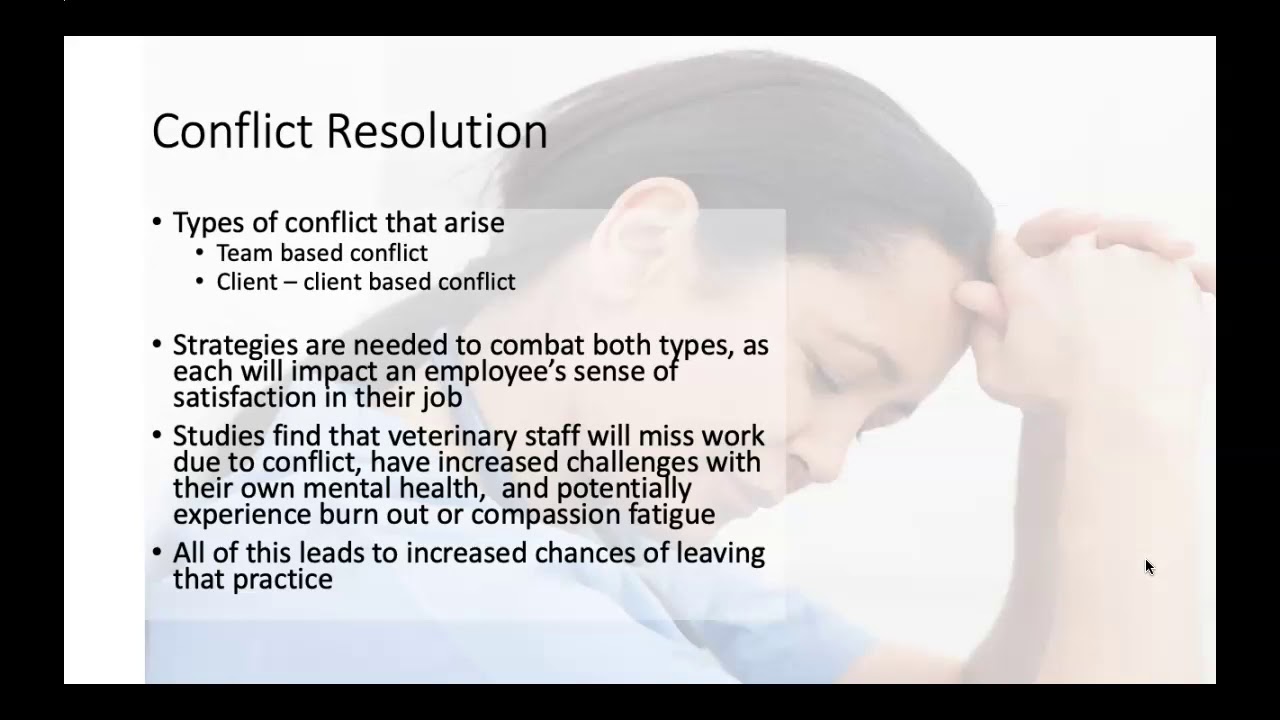 Conflict Resolution

• Types of conflict that arise
• Team based conflict
• Client – client based conflict

• Strategies are needed to combat both types, as each will impact an employee's sense of satisfaction in their job

• Studies find that veterinary staff will miss work due to conflict, have increased challenges with their own mental health,  and potentially experience burn out or compassion fatigue

• All of this leads to increased chances of leaving that practice